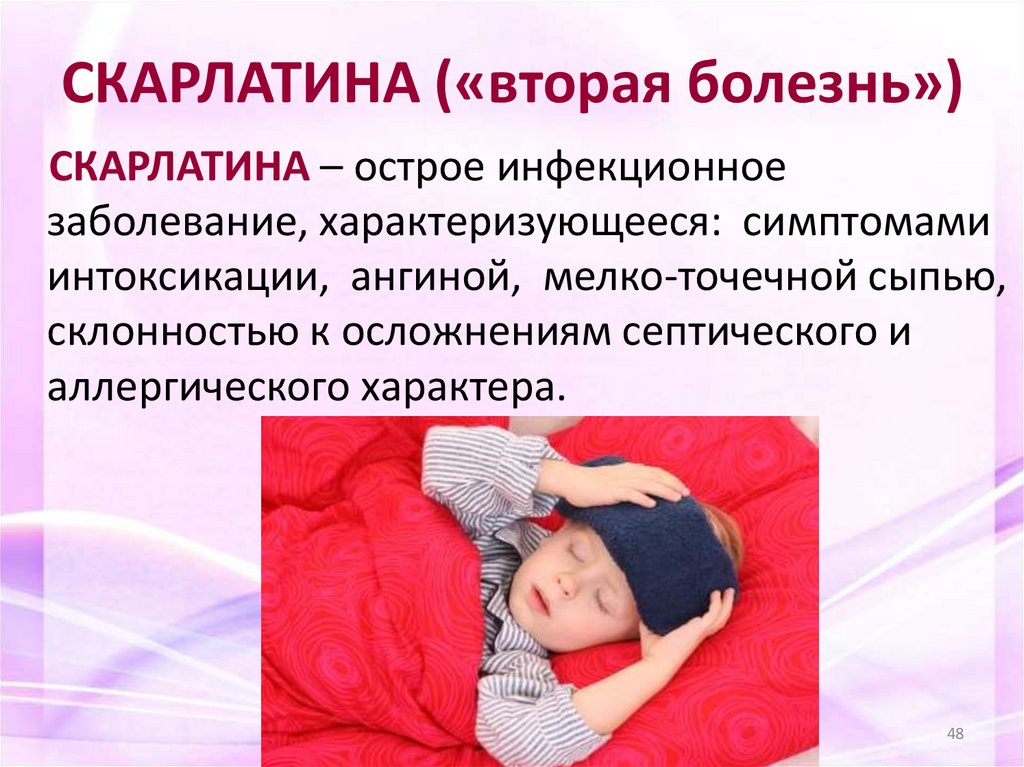 СКАРЛАТИНА («вторая болезнь»)

СКАРЛАТИНА – острое инфекционное заболевание, характеризующееся: симптомами интоксикации, ангиной, мелко-точечной сыпью, склонностью к осложнениям септического и аллергического характера.

48